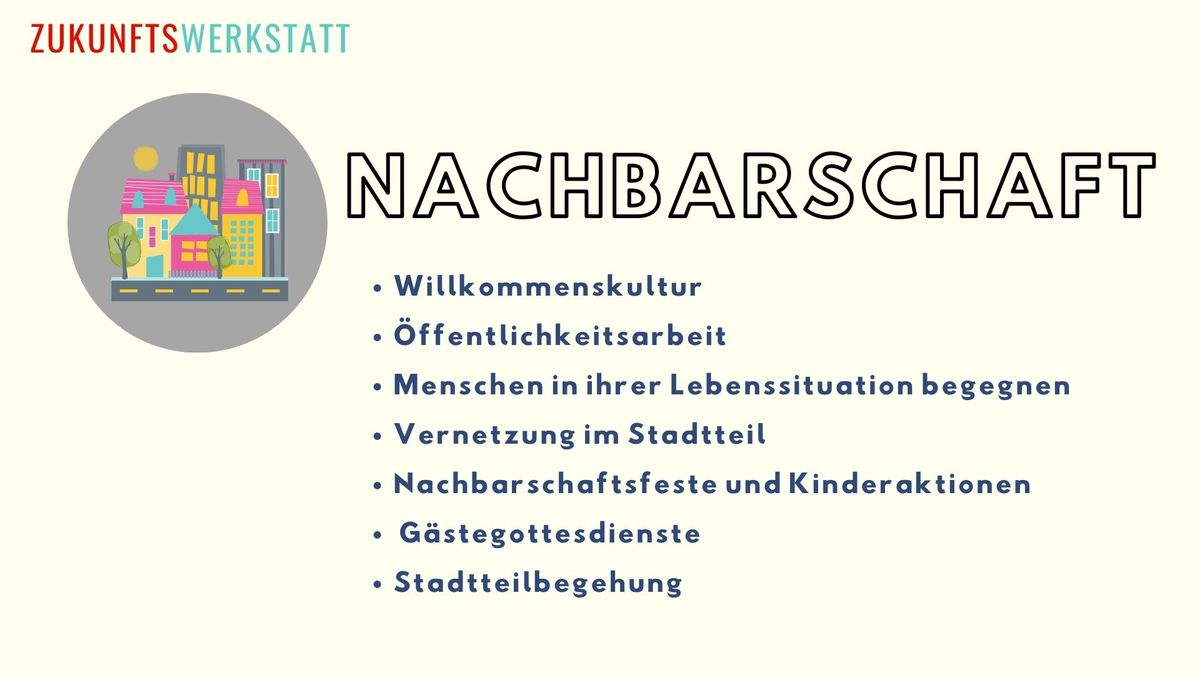 ZUKUNFTSWERKSTATT

NACHBARSCHAFT

• Willkommenskultur
• Öffentlichkeitsarbeit
• Menschen in ihrer Lebenssituation begegnen
• Vernetzung im Stadtteil
• Nachbarschaftsfeste und Kinderaktionen
• Gästegottesdienste
• Stadtteilbegehung